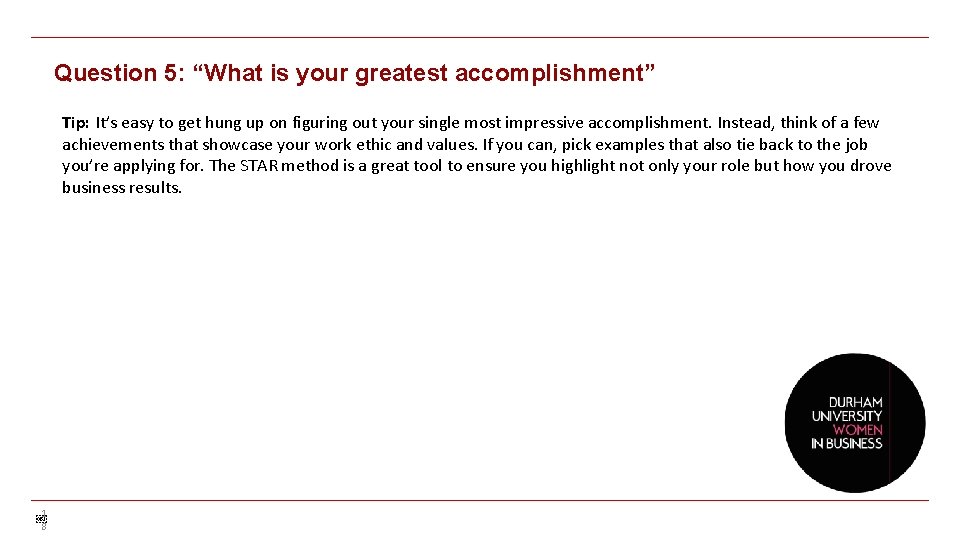 Question 5: “What is your greatest accomplishment”

Tip: It’s easy to get hung up on figuring out your single most impressive accomplishment. Instead, think of a few achievements that showcase your work ethic and values. If you can, pick examples that also tie back to the job you’re applying for. The STAR method is a great tool to ensure you highlight not only your role but how you drove business results.

DURHAM UNIVERSITY WOMEN IN BUSINESS